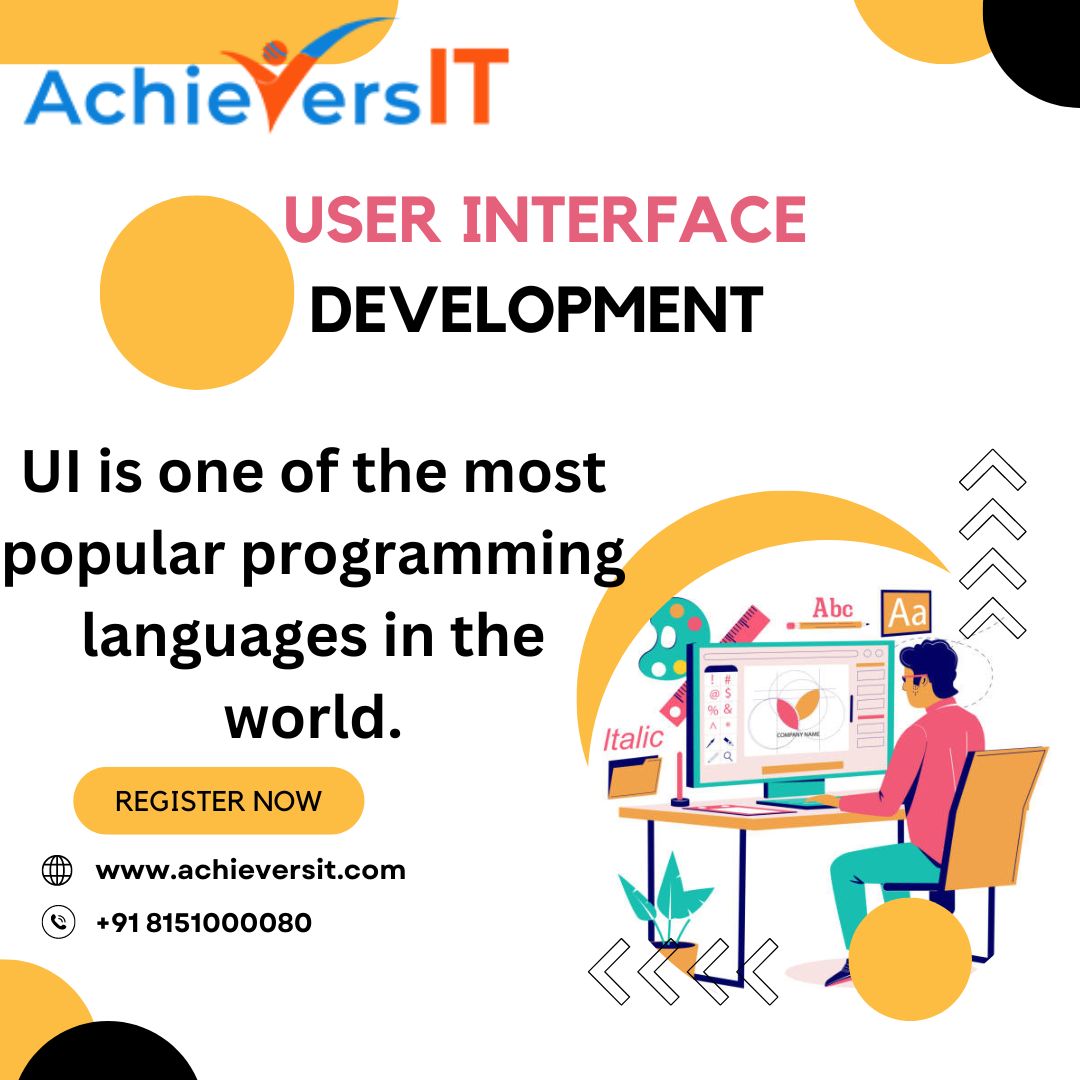 AchieversIT

USER INTERFACE
DEVELOPMENT

UI is one of the most popular programming languages in the world.

REGISTER NOW

www.achieversit.com

+91 8151000080

Abc
Aa
Italic
COMPANY NAME